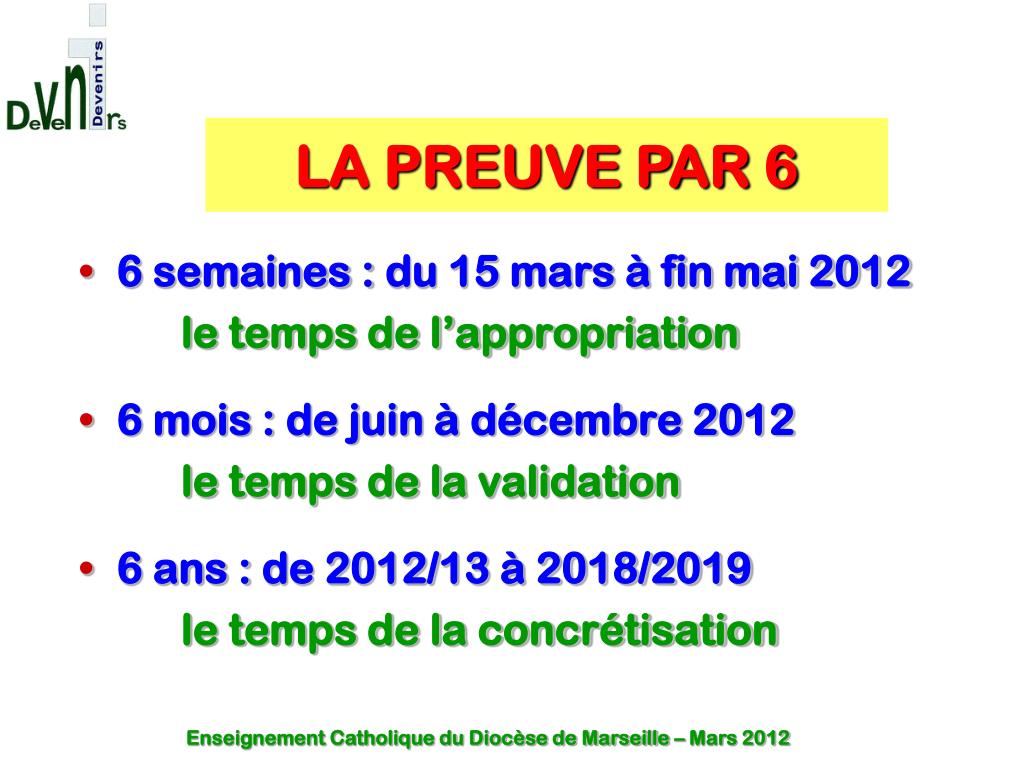 DeVenirs
Devenirs

LA PREUVE PAR 6

• 6 semaines : du 15 mars à fin mai 2012
le temps de l'appropriation

• 6 mois : de juin à décembre 2012
le temps de la validation

• 6 ans : de 2012/13 à 2018/2019
le temps de la concrétisation

Enseignement Catholique du Diocèse de Marseille – Mars 2012